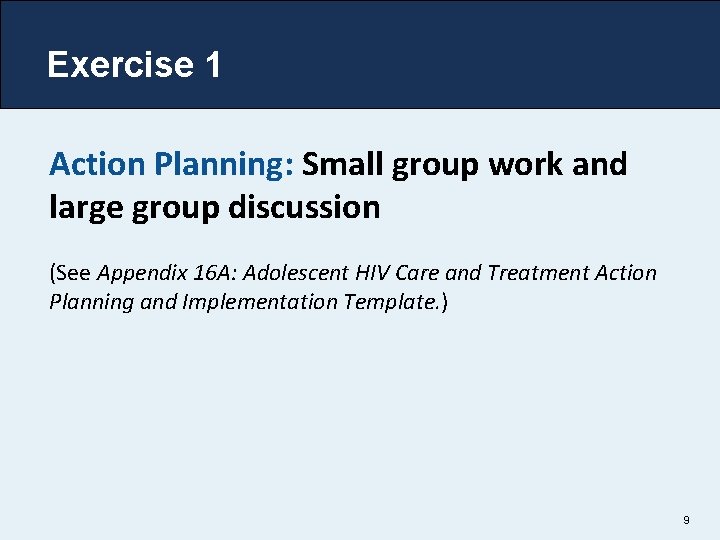 Exercise 1

Action Planning: Small group work and large group discussion

(See Appendix 16A: Adolescent HIV Care and Treatment Action Planning and Implementation Template.)

9